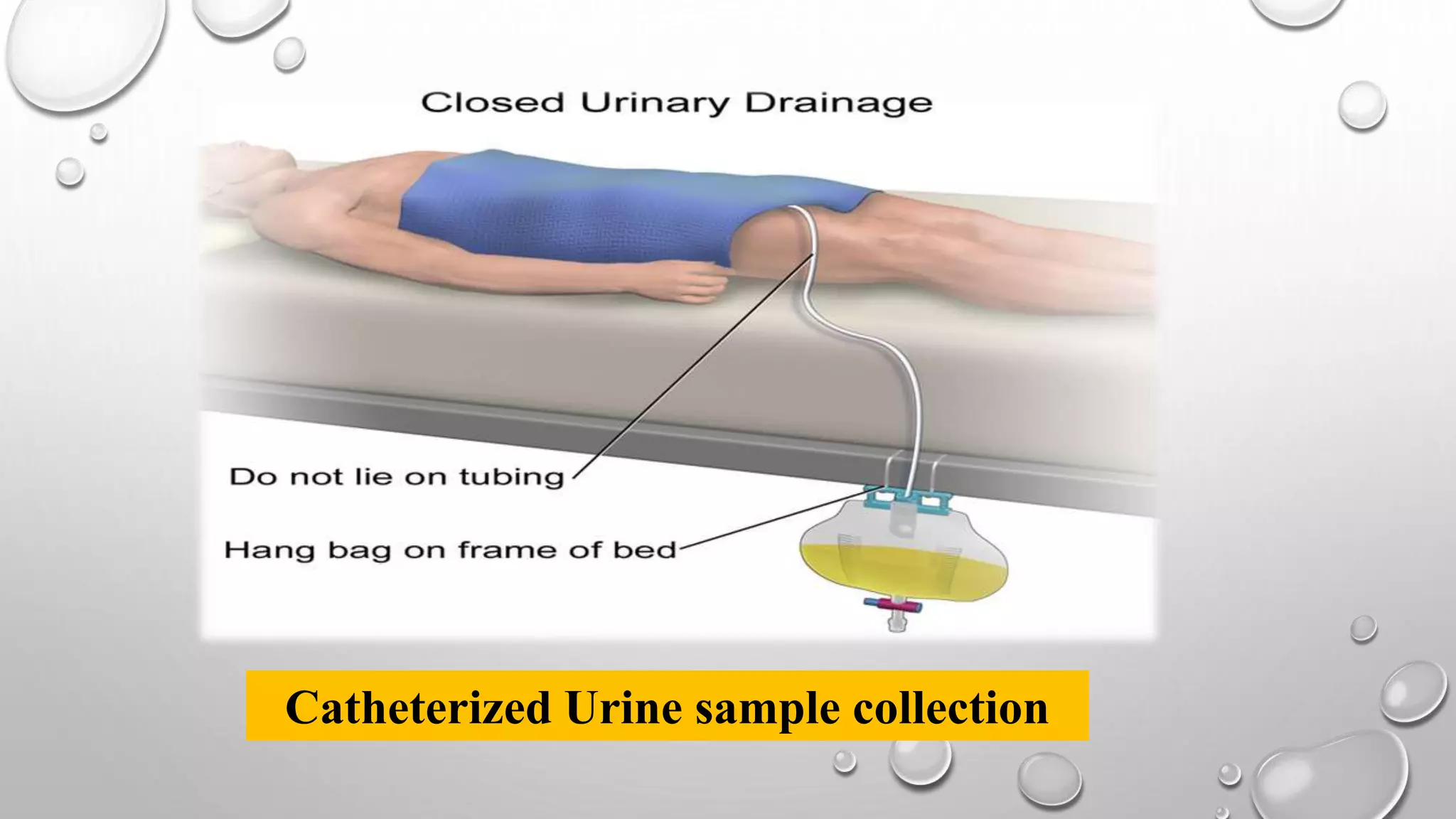 Closed Urinary Drainage

Do not lie on tubing

Hang bag on frame of bed

Catheterized Urine sample collection